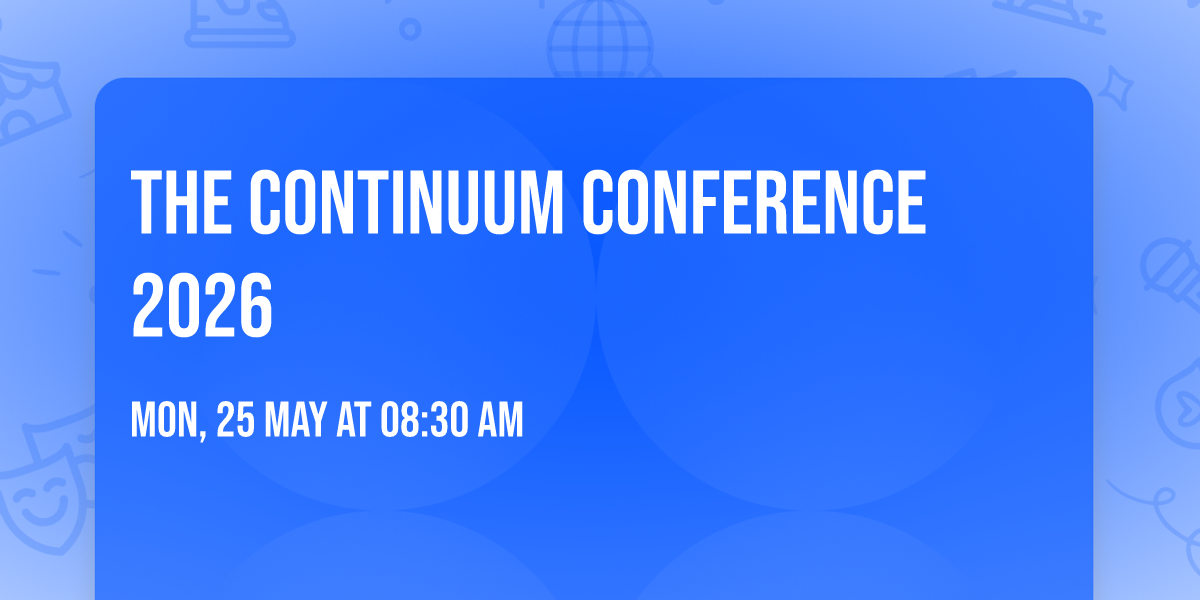 THE CONTINUUM CONFERENCE 2026

MON, 25 MAY AT 08:30 AM